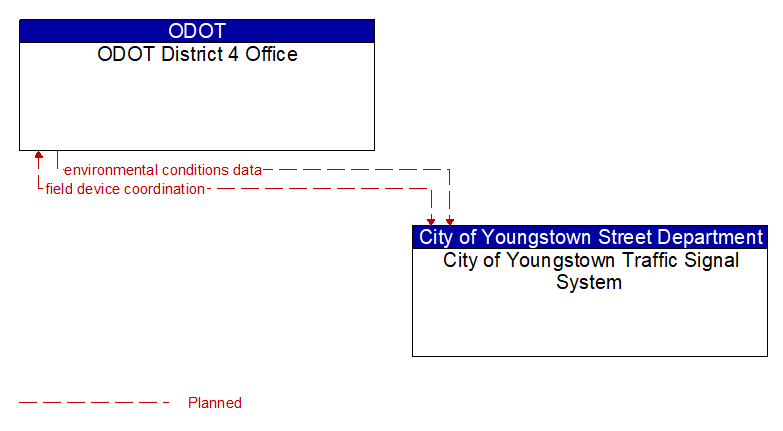 ODOT
ODOT District 4 Office

environmental conditions data
field device coordination

City of Youngstown Street Department
City of Youngstown Traffic Signal System

Planned